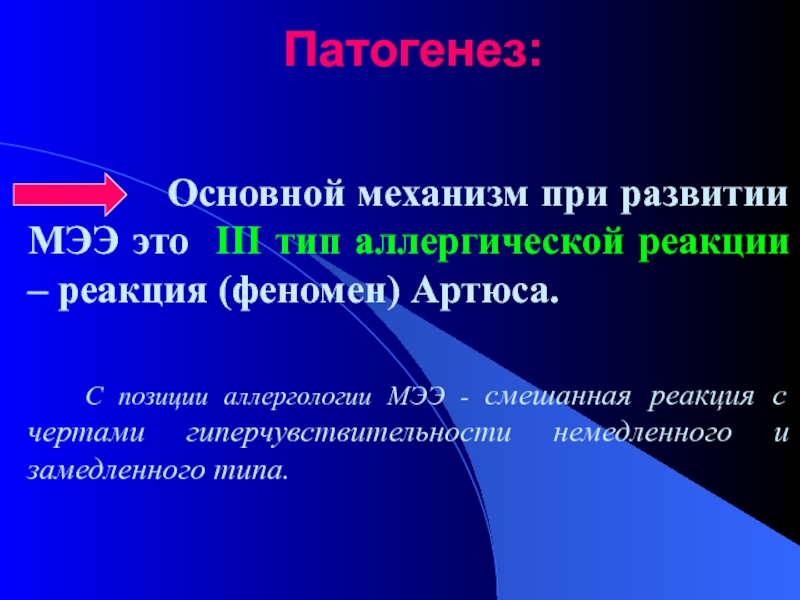 Патогенез:

Основной механизм при развитии МЭЭ это III тип аллергической реакции – реакция (феномен) Артюса.

С позиции аллергологии МЭЭ - смешанная реакция с чертами гиперчувствительности немедленного и замедленного типа.